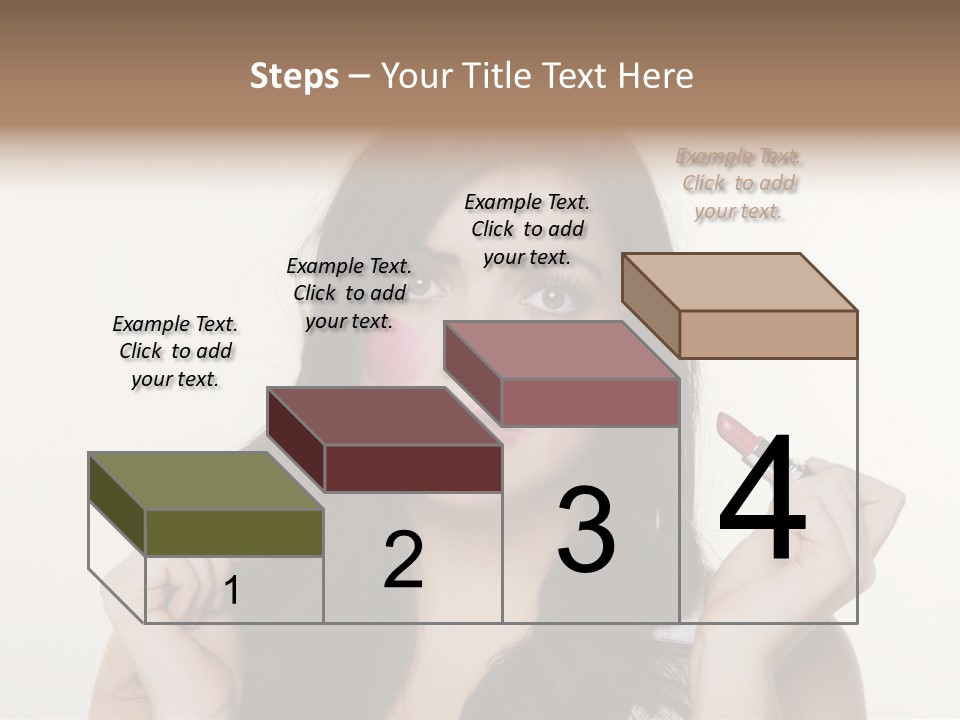 Steps – Your Title Text Here

Example Text. Click to add your text.

Example Text. Click to add your text.

Example Text. Click to add your text.

Example Text. Click to add your text.

1

2

3

4